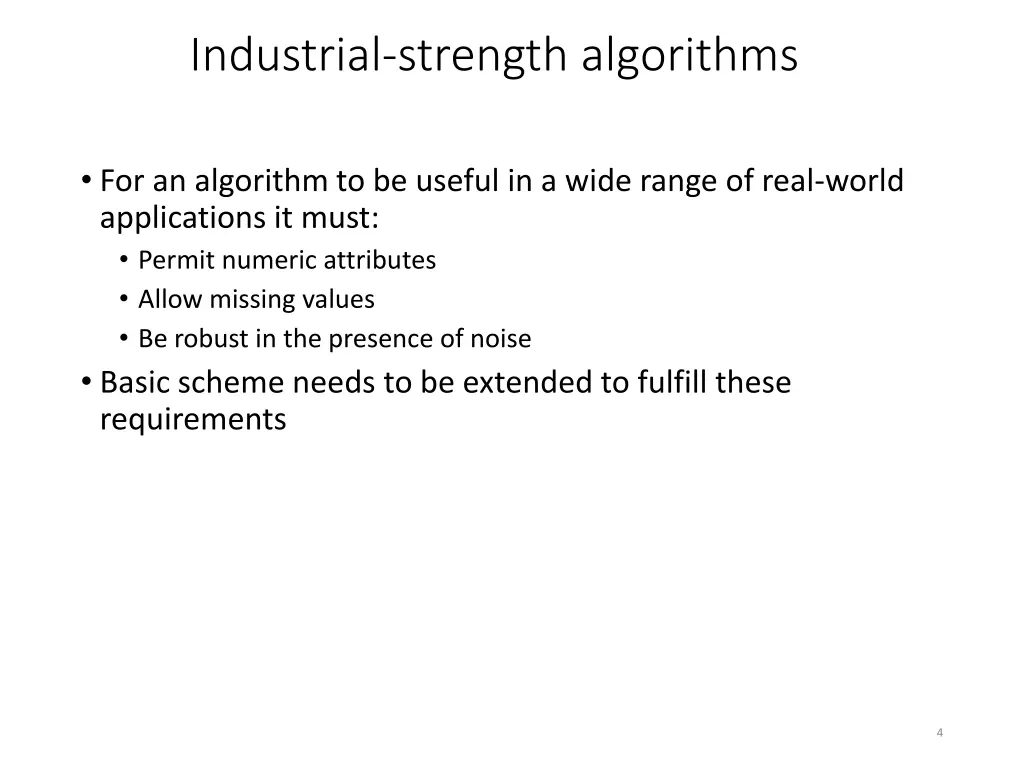 Industrial-strength algorithms

• For an algorithm to be useful in a wide range of real-world applications it must:
  • Permit numeric attributes
  • Allow missing values
  • Be robust in the presence of noise
• Basic scheme needs to be extended to fulfill these requirements

4